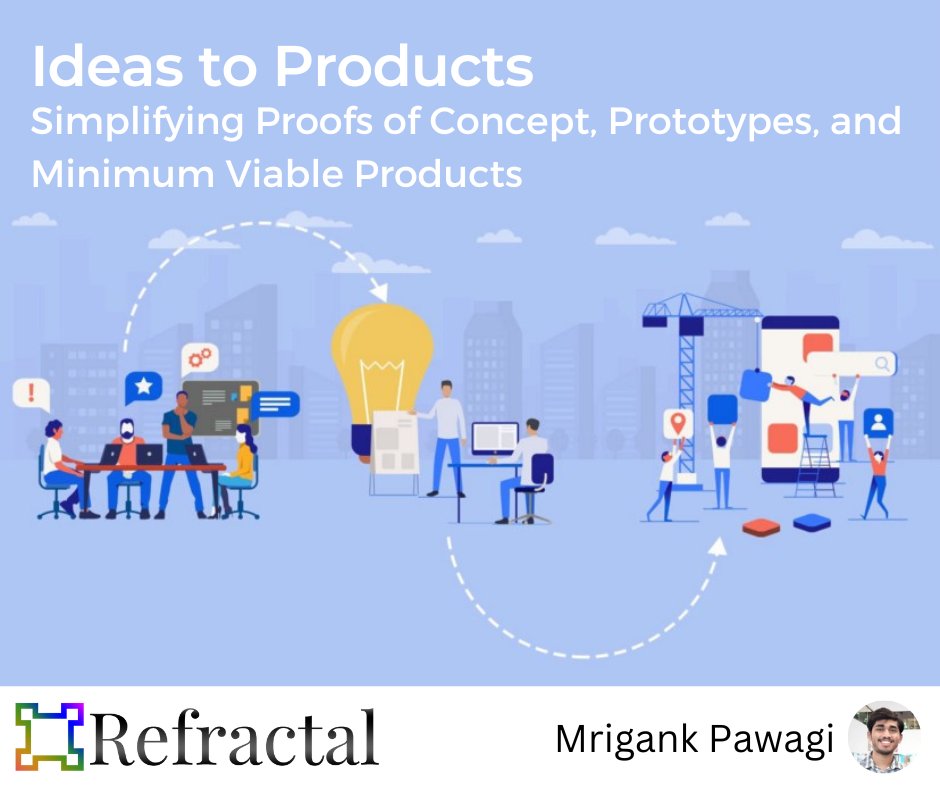 Ideas to Products
Simplifying Proofs of Concept, Prototypes, and Minimum Viable Products

Refractal

Mrigank Pawagi